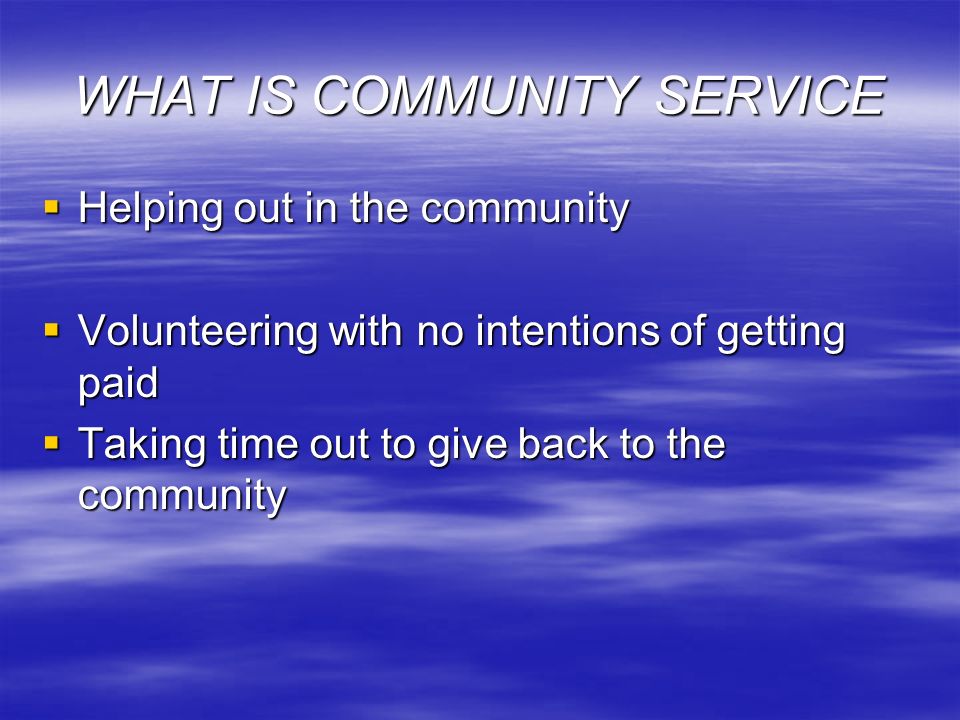 WHAT IS COMMUNITY SERVICE

- Helping out in the community

- Volunteering with no intentions of getting paid
- Taking time out to give back to the community